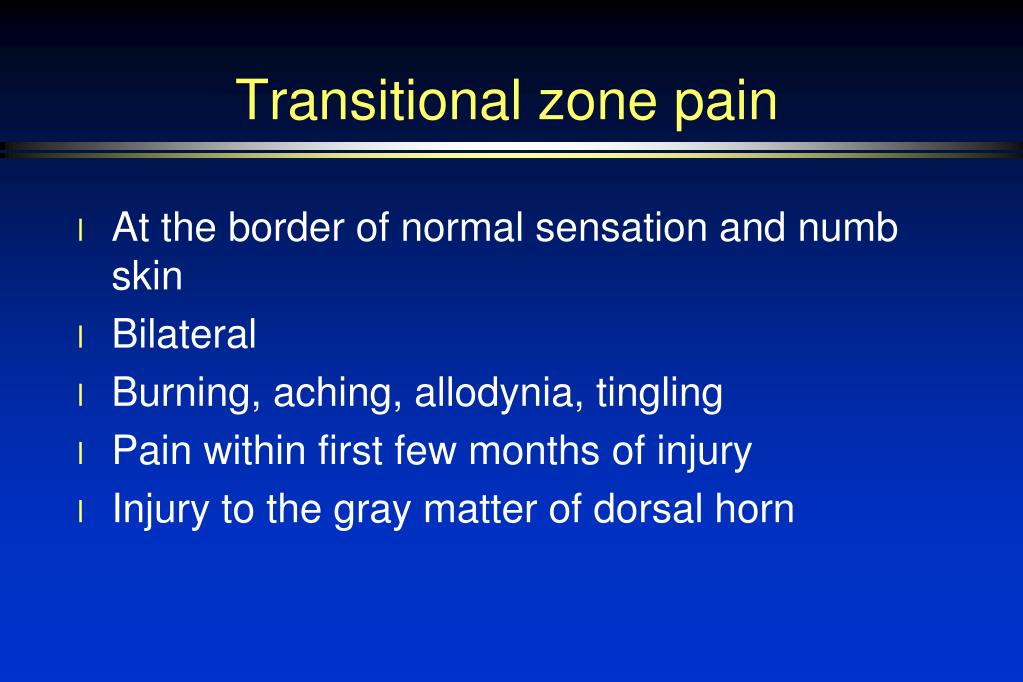 Transitional zone pain

l At the border of normal sensation and numb skin
l Bilateral
l Burning, aching, allodynia, tingling
l Pain within first few months of injury
l Injury to the gray matter of dorsal horn